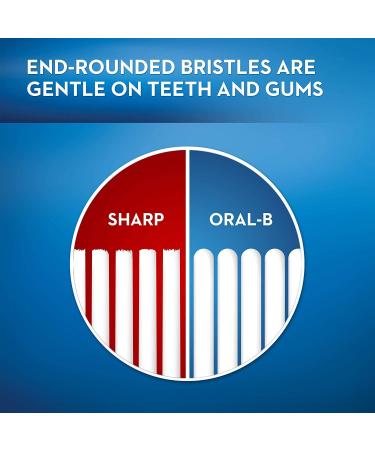 END-ROUNDED BRISTLES ARE GENTLE ON TEETH AND GUMS

SHARP

ORAL-B